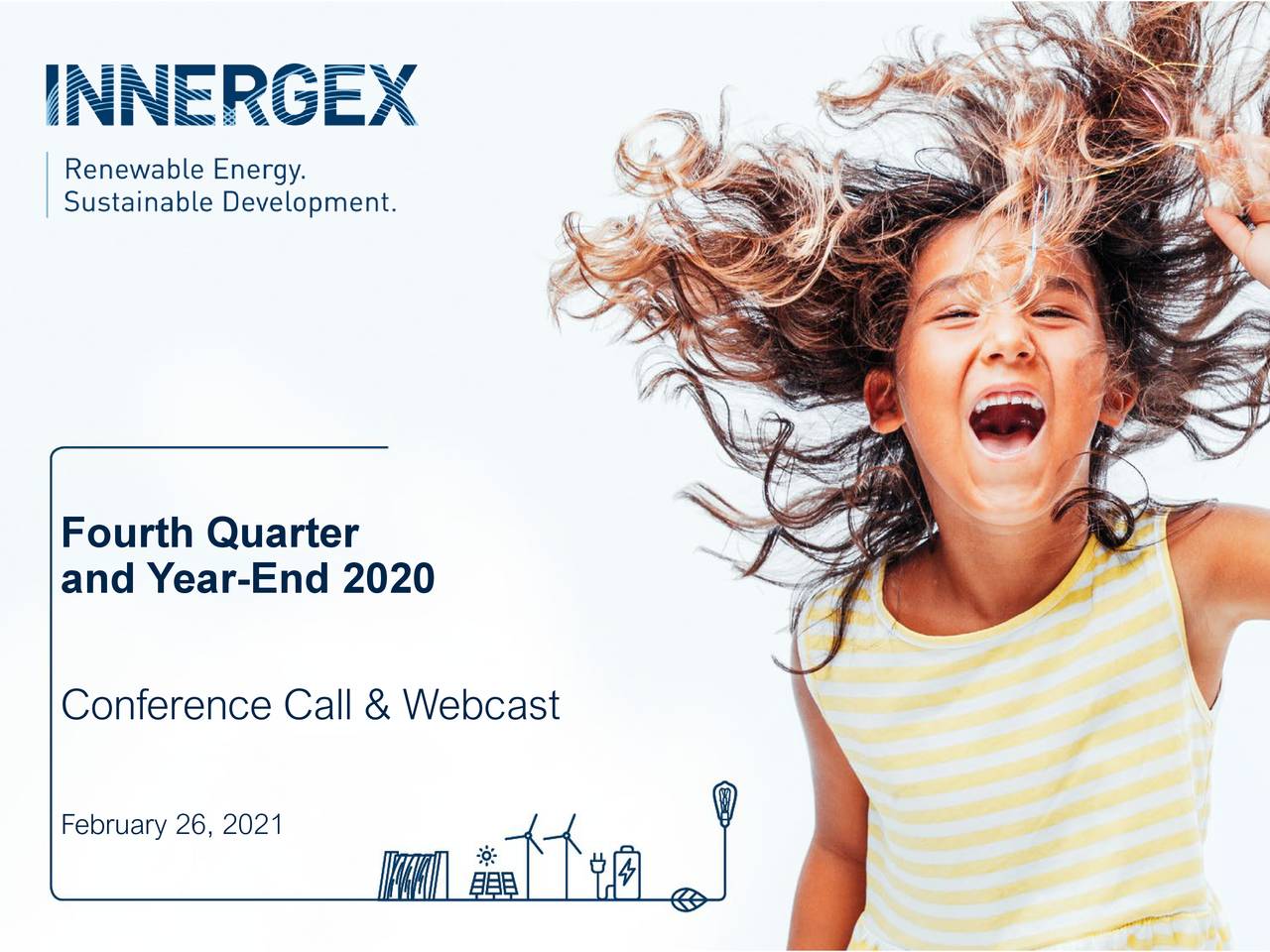 INNERGEX

Renewable Energy.
Sustainable Development.

Fourth Quarter
and Year-End 2020

Conference Call & Webcast

February 26, 2021